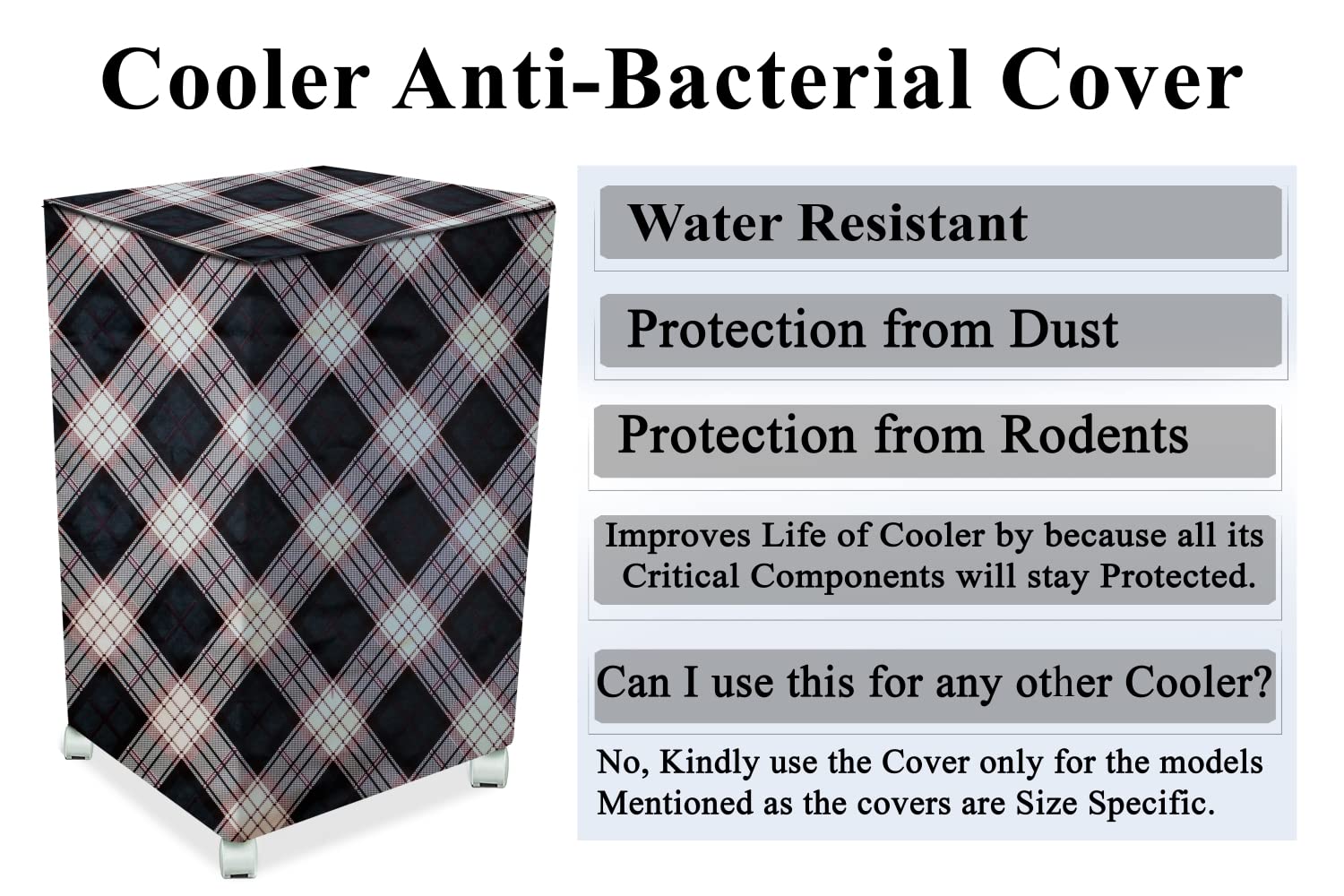 Cooler Anti-Bacterial Cover

Water Resistant

Protection from Dust

Protection from Rodents

Improves Life of Cooler by because all its Critical Components will stay Protected.

Can I use this for any other Cooler?

No, Kindly use the Cover only for the models Mentioned as the covers are Size Specific.